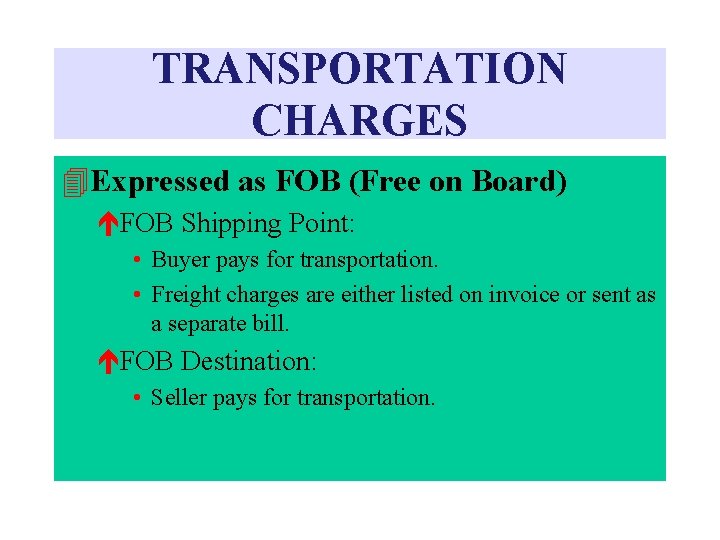 TRANSPORTATION CHARGES

Expressed as FOB (Free on Board)

FOB Shipping Point:

• Buyer pays for transportation.

• Freight charges are either listed on invoice or sent as a separate bill.

FOB Destination:

• Seller pays for transportation.